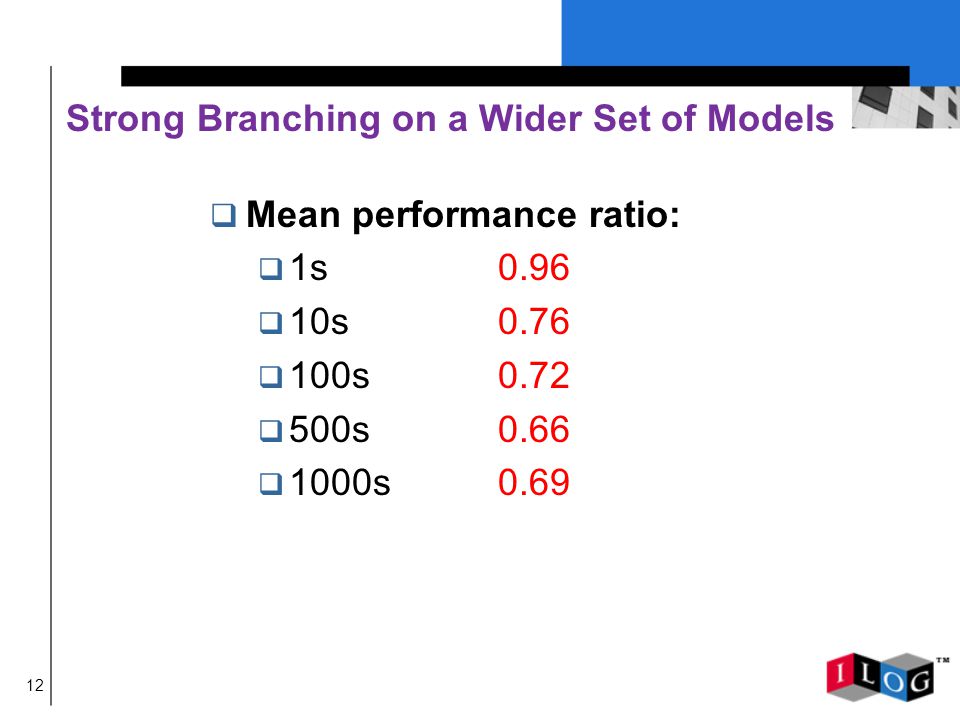 Strong Branching on a Wider Set of Models

❑ Mean performance ratio:

❑ 1s 0.96

❑ 10s 0.76

❑ 100s 0.72

❑ 500s 0.66

❑ 1000s 0.69

12

ILOG™